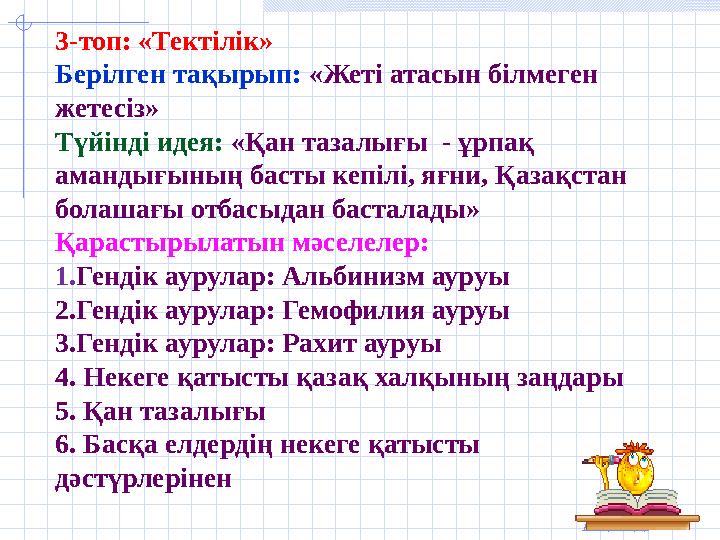 3-топ: «Тектілік»
Берілген тақырып: «Жеті атасын білмеген жетесіз»
Түйінді идея: «Қан тазалығы - ұрпақ амандығының басты кепілі, яғни, Қазақстан болашағы отбасыдан басталады»
Қарастырылатын мәселелер:
1.Гендік аурулар: Альбинизм ауруы
2.Гендік аурулар: Гемофилия ауруы
3.Гендік аурулар: Рахит ауруы
4. Некеге қатысты қазақ халқының заңдары
5. Қан тазалығы
6. Басқа елдердің некеге қатысты дәстүрлерінен